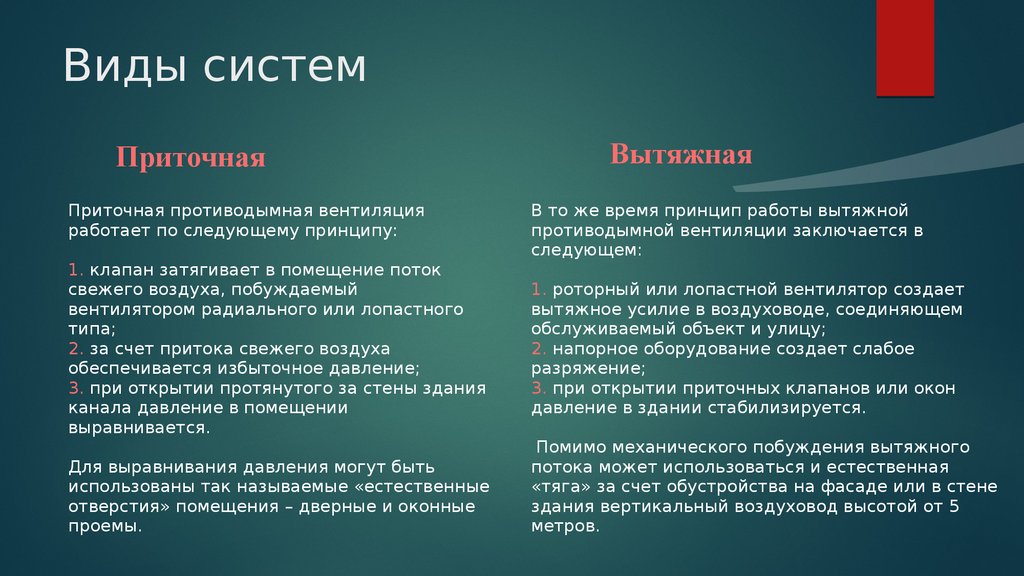 Виды систем

Приточная

Приточная противодымная вентиляция работает по следующему принципу:

1. клапан затягивает в помещение поток свежего воздуха, побуждаемый вентилятором радиального или лопастного типа;
2. за счет притока свежего воздуха обеспечивается избыточное давление;
3. при открытии протянутого за стены здания канала давление в помещении выравнивается.

Для выравнивания давления могут быть использованы так называемые «естественные отверстия» помещения – дверные и оконные проемы.

Вытяжная

В то же время принцип работы вытяжной противодымной вентиляции заключается в следующем:

1. роторный или лопастной вентилятор создает вытяжное усилие в воздуховоде, соединяющем обслуживаемый объект и улицу;
2. напорное оборудование создает слабое разряжение;
3. при открытии приточных клапанов или окон давление в здании стабилизируется.

Помимо механического побуждения вытяжного потока может использоваться и естественная «тяга» за счет обустройства на фасаде или в стене здания вертикальный воздуховод высотой от 5 метров.